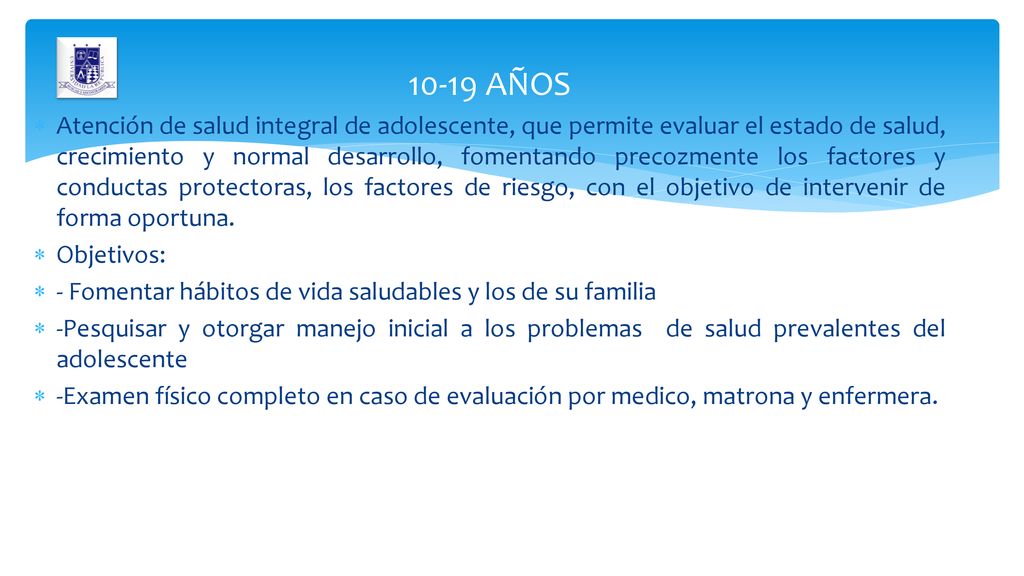 10-19 AÑOS

Atención de salud integral de adolescente, que permite evaluar el estado de salud, crecimiento y normal desarrollo, fomentando precozmente los factores y conductas protectoras, los factores de riesgo, con el objetivo de intervenir de forma oportuna.

Objetivos:

- Fomentar hábitos de vida saludables y los de su familia

-Pesquisar y otorgar manejo inicial a los problemas de salud prevalentes del adolescente

-Examen físico completo en caso de evaluación por medico, matrona y enfermera.